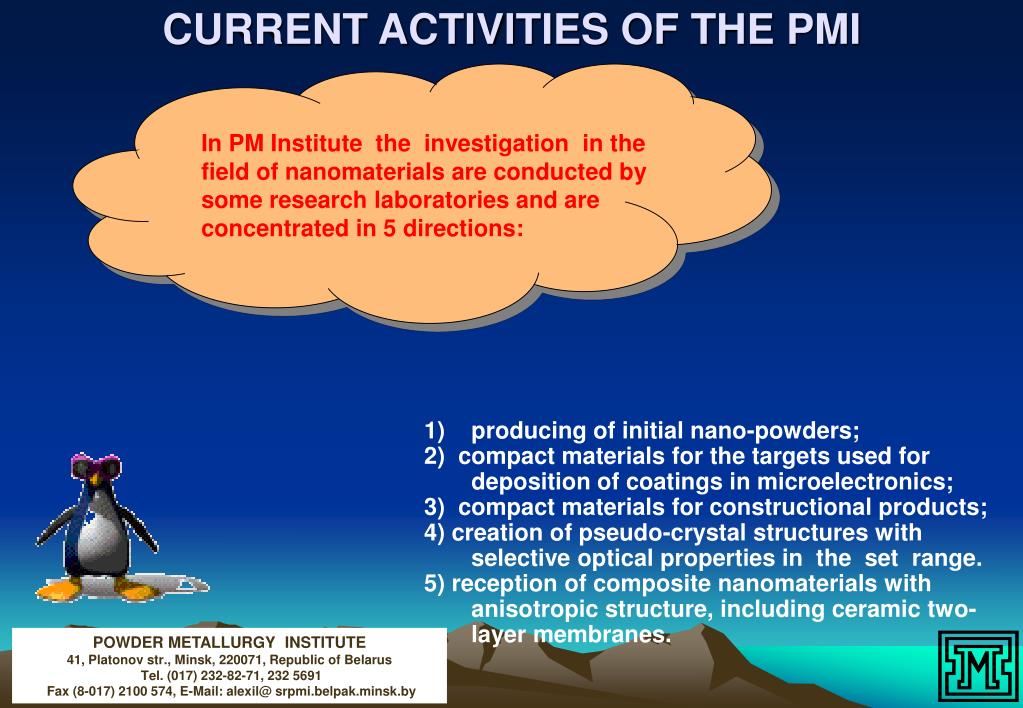 CURRENT ACTIVITIES OF THE PMI

In PM Institute the investigation in the field of nanomaterials are conducted by some research laboratories and are concentrated in 5 directions:

1) producing of initial nano-powders;
2) compact materials for the targets used for deposition of coatings in microelectronics;
3) compact materials for constructional products;
4) creation of pseudo-crystal structures with selective optical properties in the set range.
5) reception of composite nanomaterials with anisotropic structure, including ceramic two-layer membranes.

POWDER METALLURGY INSTITUTE
41, Platonov str., Minsk, 220071, Republic of Belarus
Tel. (017) 232-82-71, 232 5691
Fax (8-017) 2100 574, E-Mail: alexil@ srpmi.belpak.minsk.by